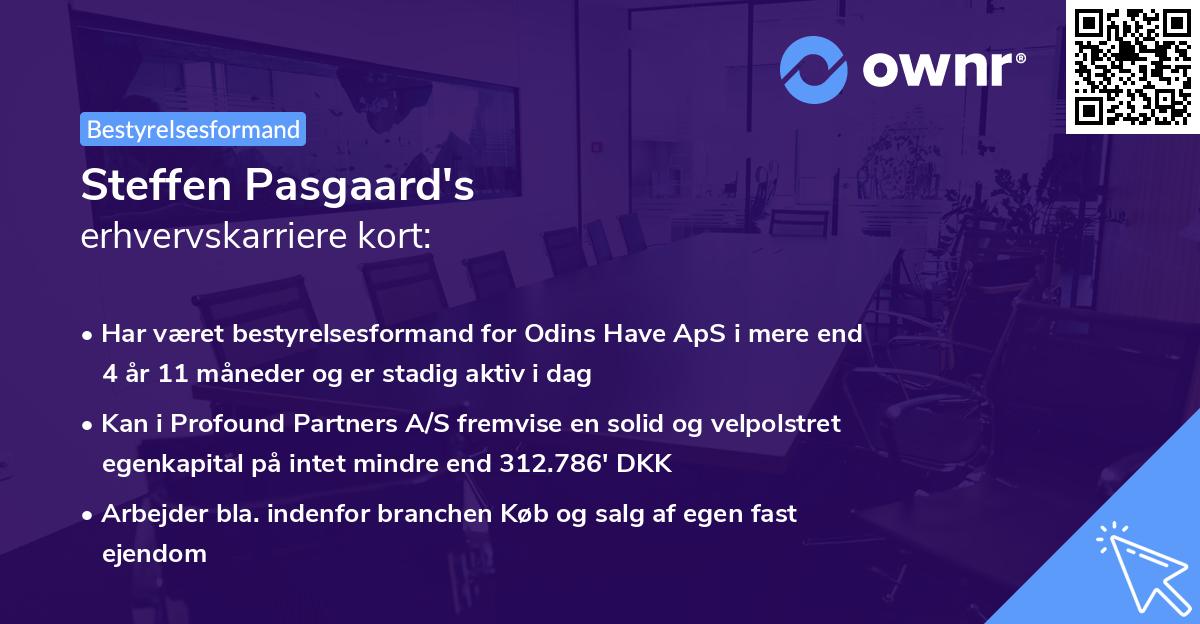 ownr®

Bestyrelsesformand

Steffen Pasgaard's
erhvervskarriere kort:

• Har været bestyrelsesformand for Odins Have ApS i mere end 4 år 11 måneder og er stadig aktiv i dag

• Kan i Profound Partners A/S fremvise en solid og velpolstret egenkapital på intet mindre end 312.786' DKK

• Arbejder bla. indenfor branchen Køb og salg af egen fast ejendom